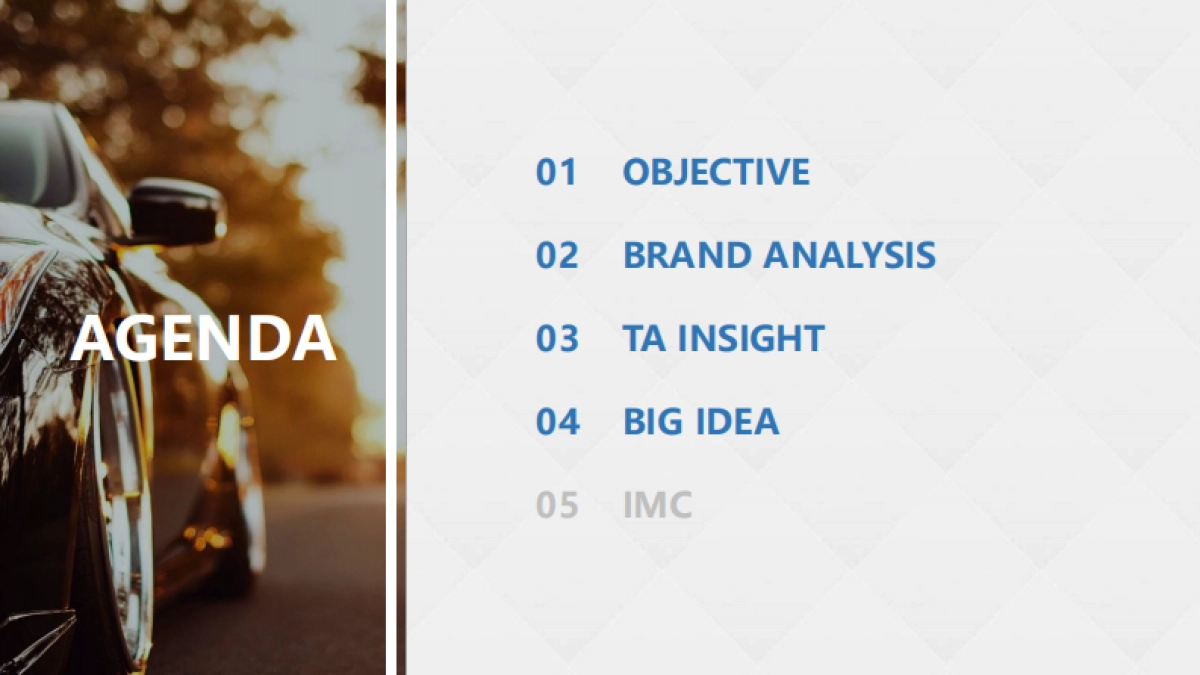 AGENDA

01 OBJECTIVE

02 BRAND ANALYSIS

03 TA INSIGHT

04 BIG IDEA

05 IMC